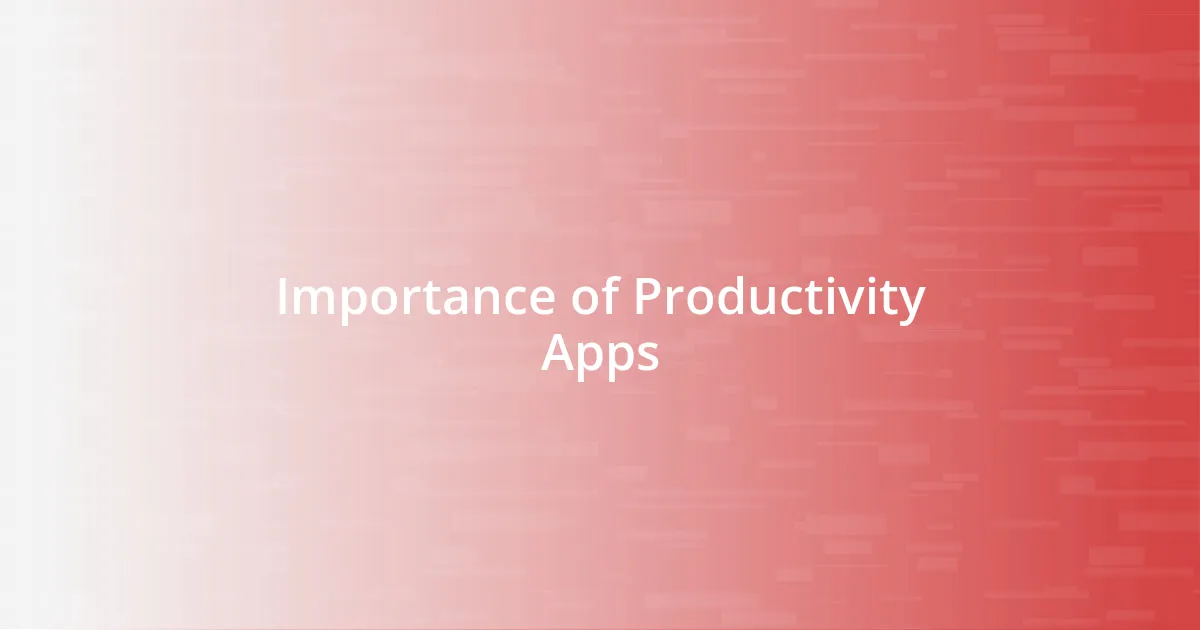 Importance of Productivity Apps